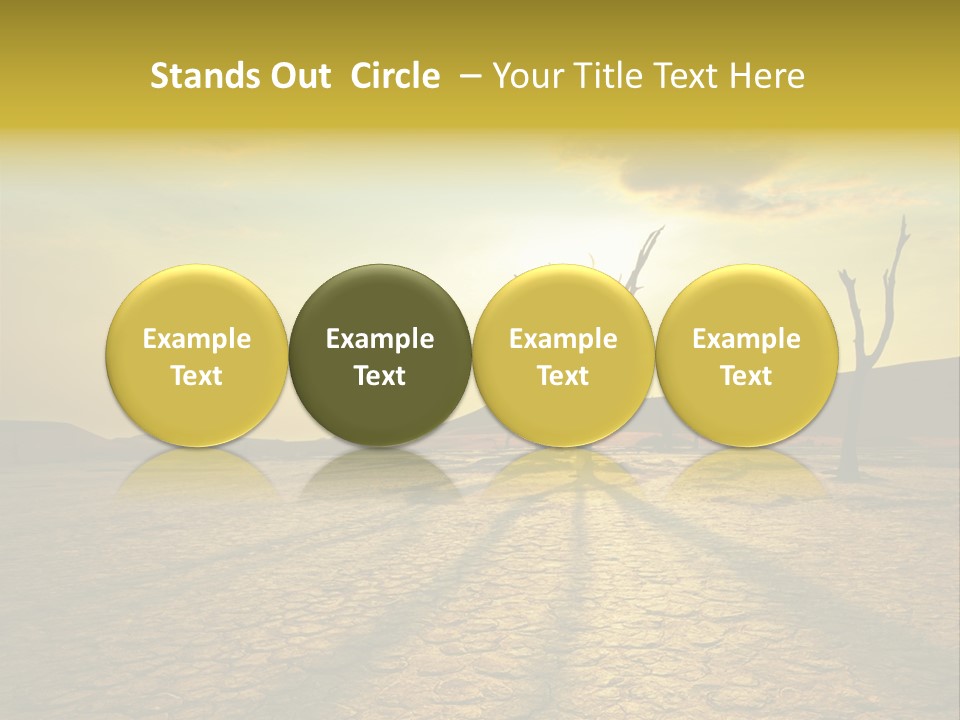 Stands Out  Circle  – Your Title Text Here

Example Text

Example Text

Example Text

Example Text